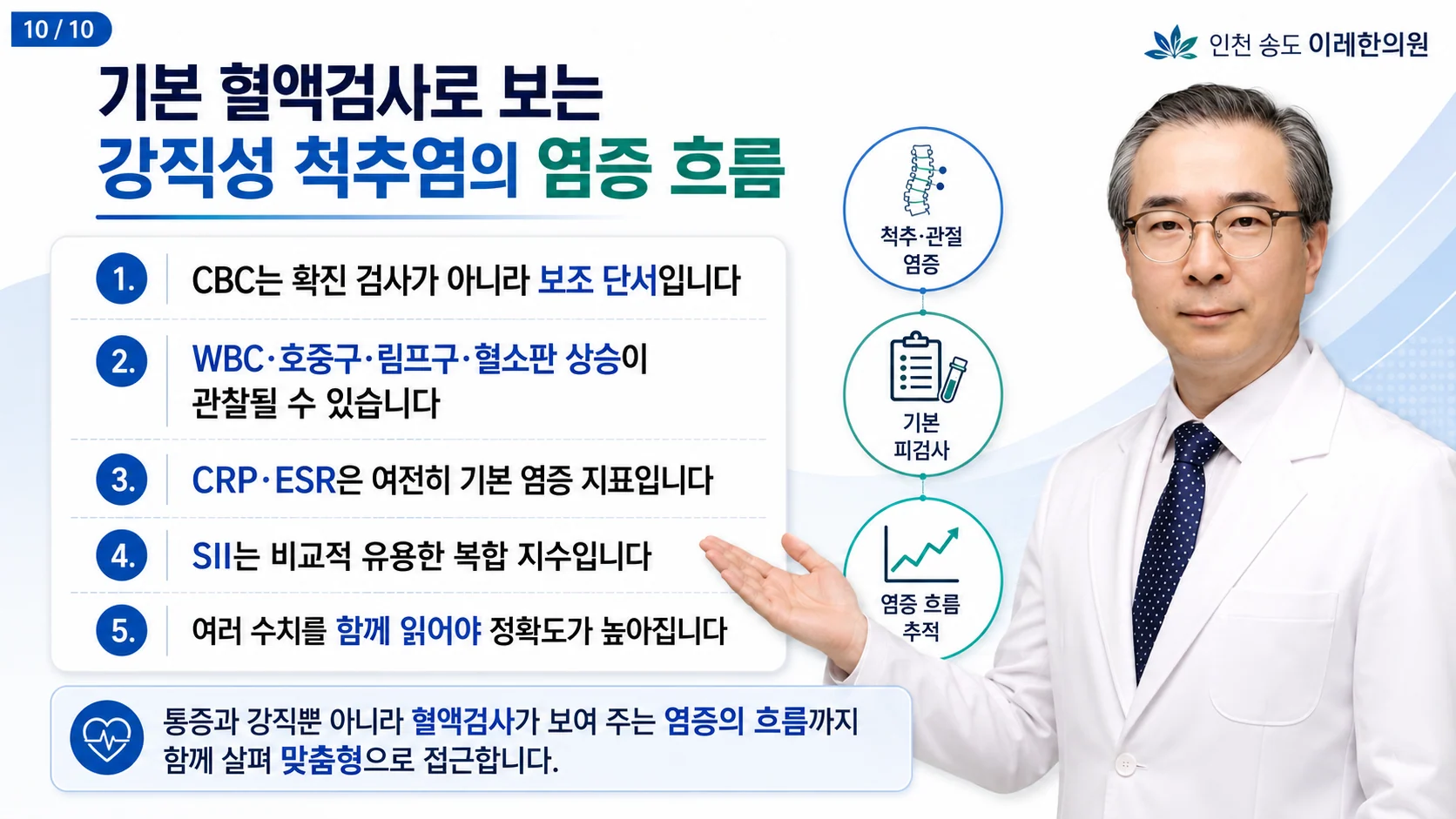 10 / 10

인천 송도 이레한의원

기본 혈액검사로 보는
강직성 척추염의 염증 흐름

1. CBC는 확진 검사가 아니라 보조 단서입니다

2. WBC·호중구·림프구·혈소판 상승이 관찰될 수 있습니다

3. CRP·ESR은 여전히 기본 염증 지표입니다

4. SII는 비교적 유용한 복합 지수입니다

5. 여러 수치를 함께 읽어야 정확도가 높아집니다

척추·관절 염증

기본 피검사

염증 흐름 추적

통증과 강직뿐 아니라 혈액검사가 보여 주는 염증의 흐름까지 함께 살펴 맞춤형으로 접근합니다.